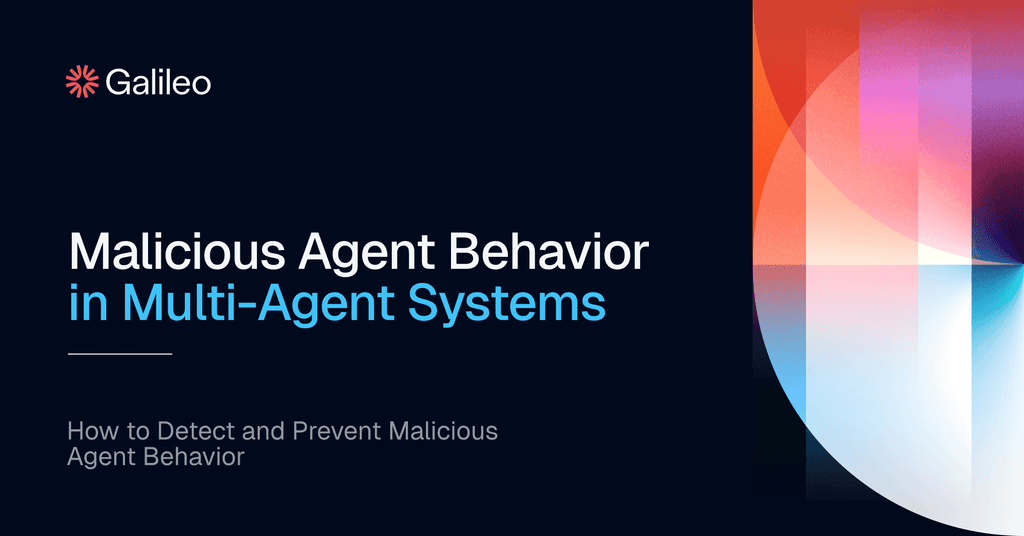 Galileo

Malicious Agent Behavior in Multi-Agent Systems

How to Detect and Prevent Malicious Agent Behavior